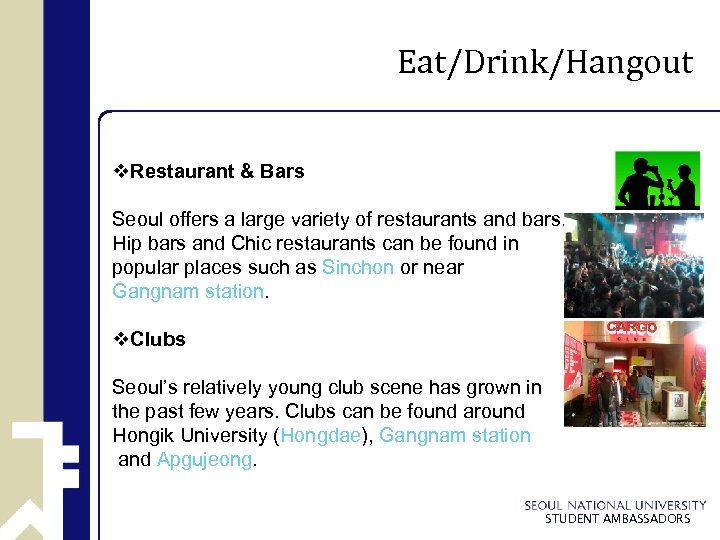 Eat/Drink/Hangout

❖Restaurant & Bars

Seoul offers a large variety of restaurants and bars. Hip bars and Chic restaurants can be found in popular places such as Sinchon or near Gangnam station.

❖Clubs

Seoul's relatively young club scene has grown in the past few years. Clubs can be found around Hongik University (Hongdae), Gangnam station and Apgujeong.

CARGO

SEOUL NATIONAL UNIVERSITY
STUDENT AMBASSADORS